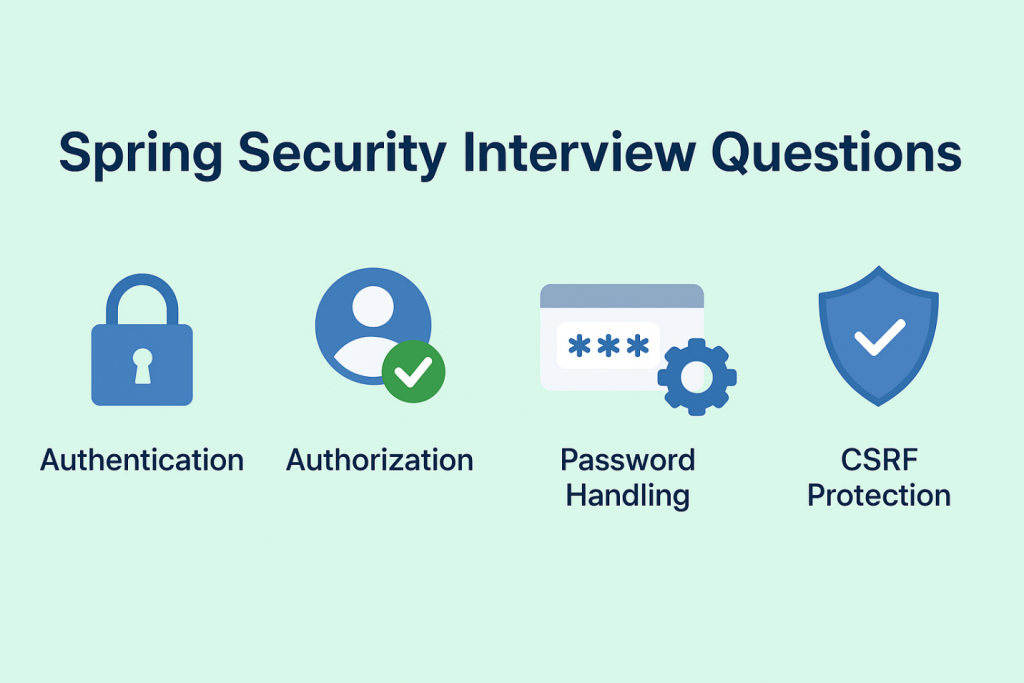 Spring Security Interview Questions

***

Authentication

Authorization

Password Handling

CSRF Protection